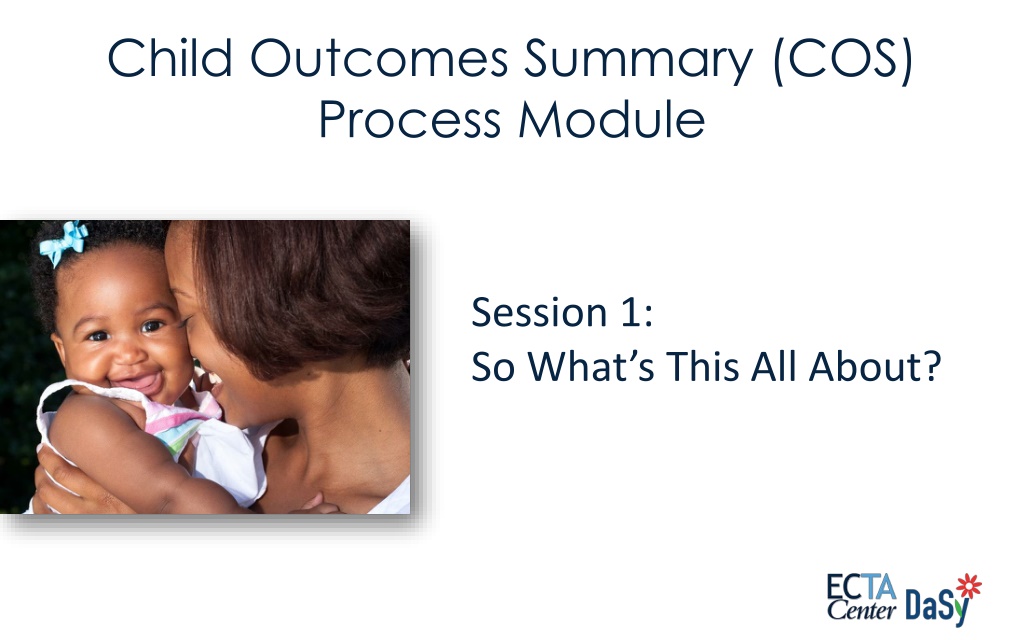 Child Outcomes Summary (COS) Process Module

Session 1:
So What's This All About?

ECTA Center DaSy